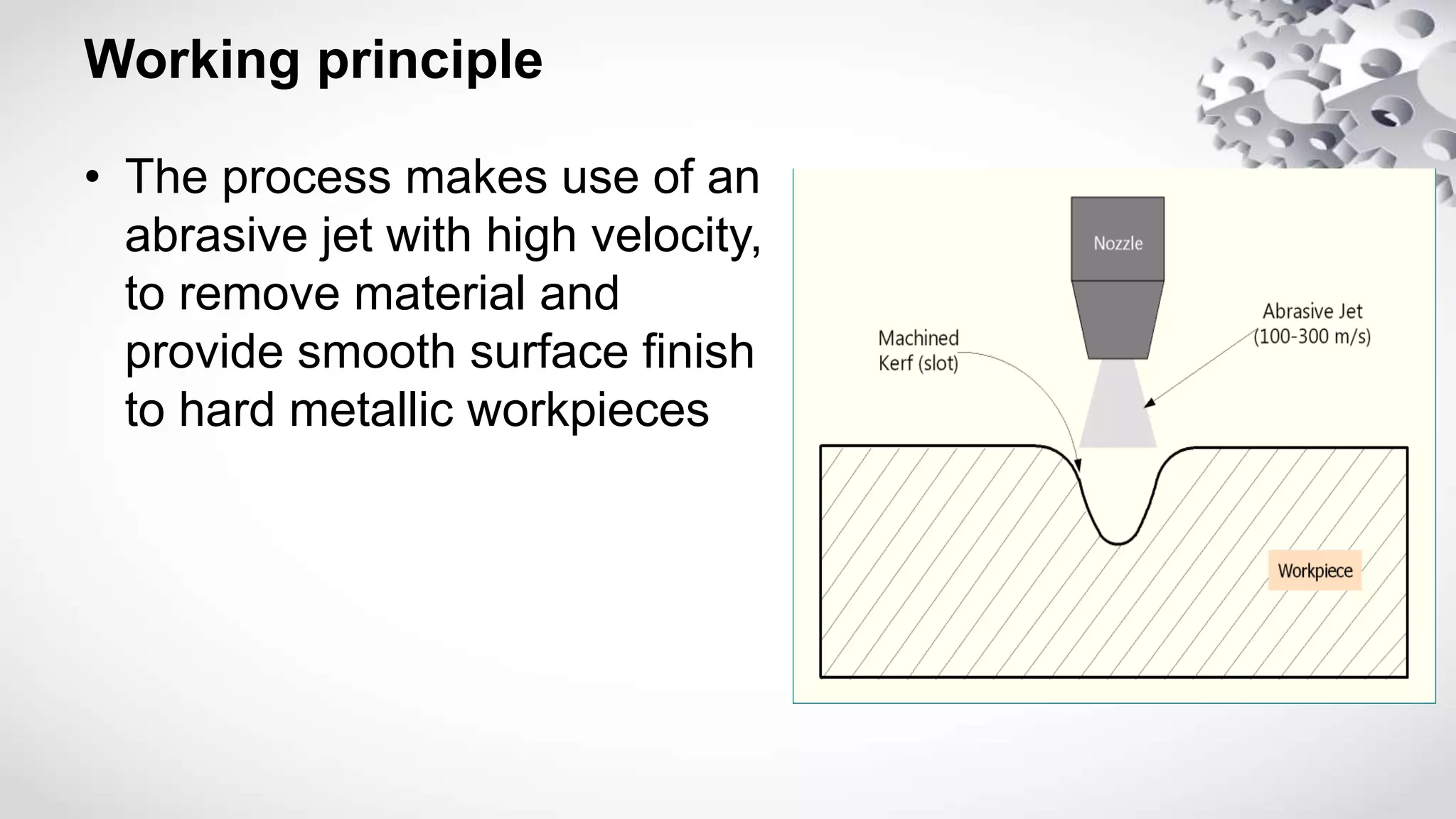 Working principle

• The process makes use of an abrasive jet with high velocity, to remove material and provide smooth surface finish to hard metallic workpieces

Nozzle

Machined Kerf (slot)

Abrasive Jet (100-300 m/s)

Workpiece